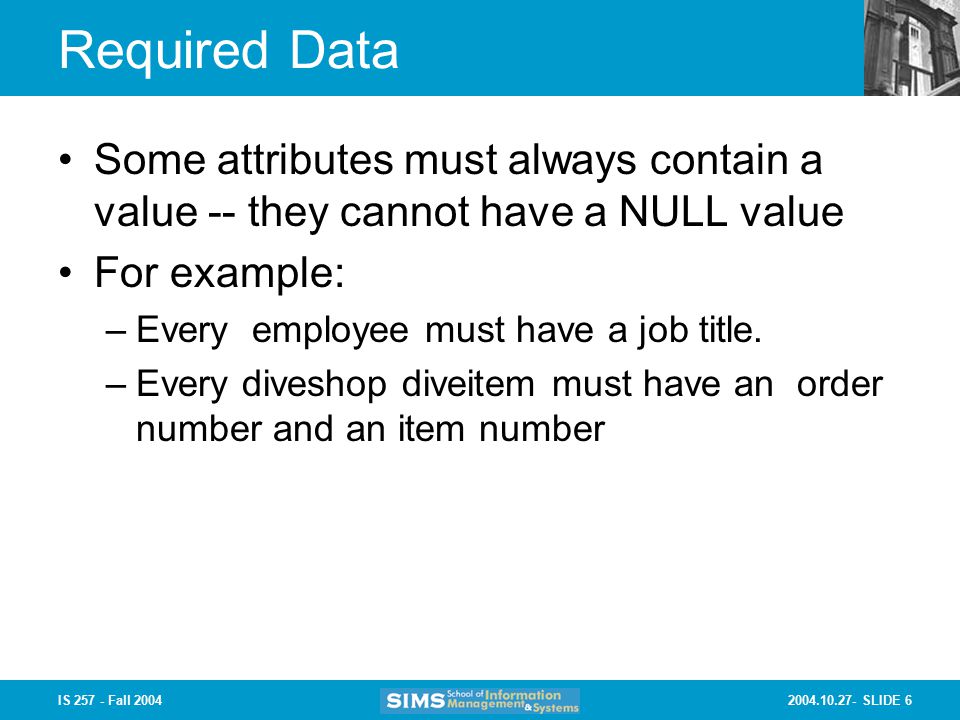 Required Data

• Some attributes must always contain a value -- they cannot have a NULL value
• For example:
– Every employee must have a job title.
– Every diveshop diveitem must have an order number and an item number

IS 257 - Fall 2004

SIMS School of Information Management & Systems

2004.10.27- SLIDE 6